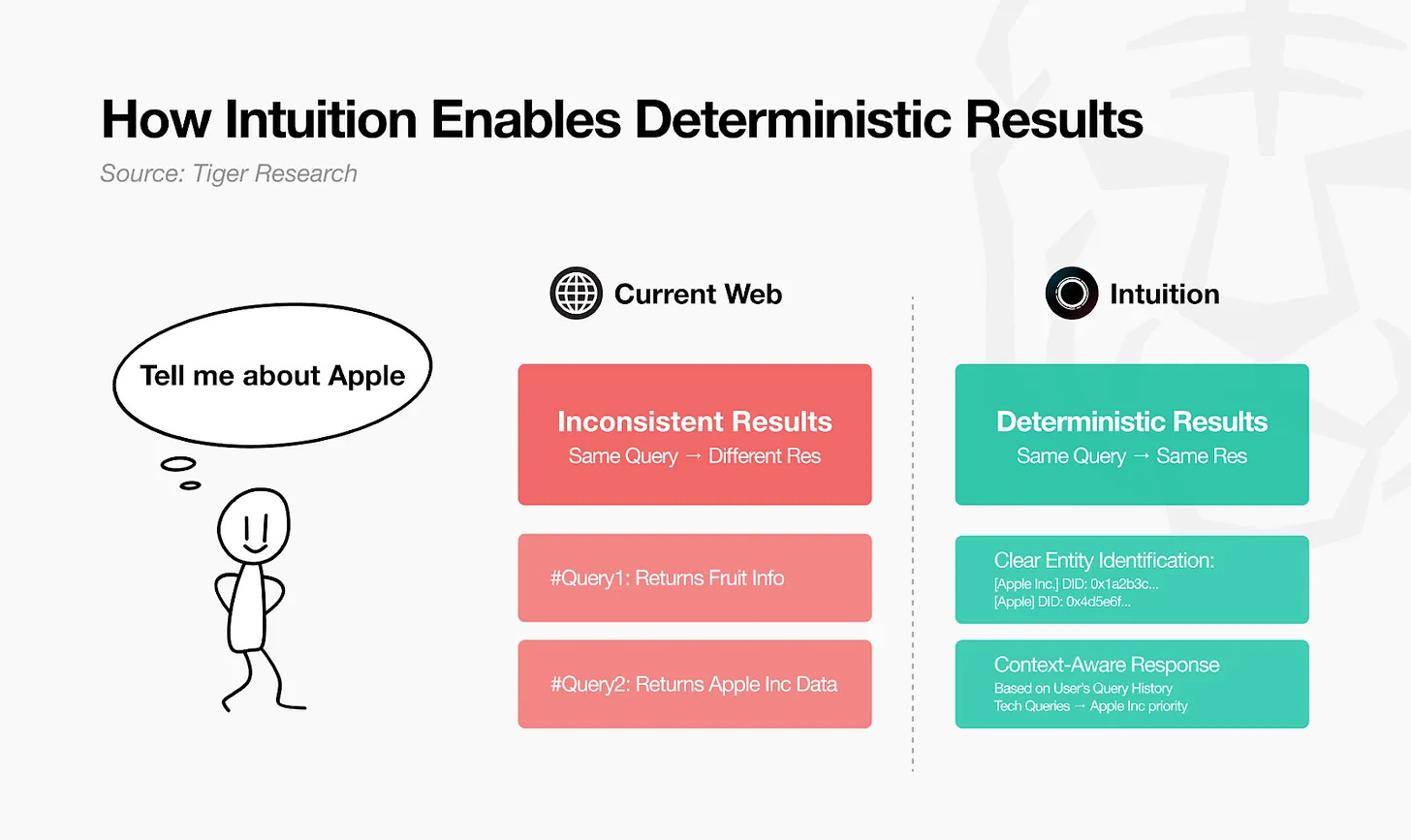 How Intuition Enables Deterministic Results

Source: Tiger Research

Tell me about Apple

Current Web

Inconsistent Results
Same Query → Different Res

#Query1: Returns Fruit Info

#Query2: Returns Apple Inc Data

Intuition

Deterministic Results
Same Query → Same Res

Clear Entity Identification:
[Apple Inc.] DID: 0x1a2b3c...
[Apple] DID: 0x4d5e6f...

Context-Aware Response
Based on User's Query History
Tech Queries → Apple Inc priority